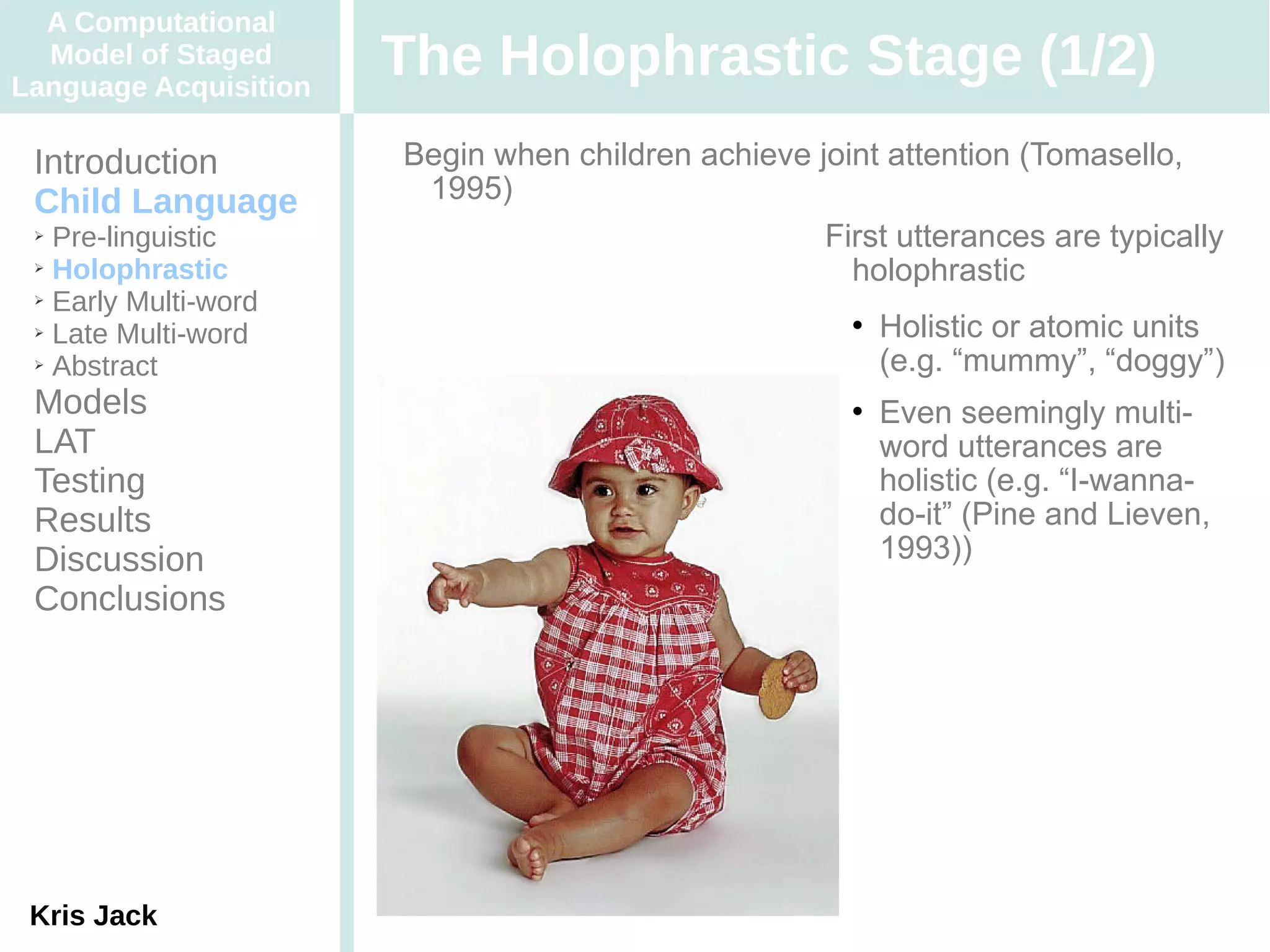 A Computational Model of Staged Language Acquisition

The Holophrastic Stage (1/2)

Introduction
Child Language
➢ Pre-linguistic
➢ Holophrastic
➢ Early Multi-word
➢ Late Multi-word
➢ Abstract
Models
LAT
Testing
Results
Discussion
Conclusions

Kris Jack

Begin when children achieve joint attention (Tomasello, 1995)

First utterances are typically holophrastic

• Holistic or atomic units (e.g. “mummy”, “doggy”)
• Even seemingly multi-word utterances are holistic (e.g. “I-wanna-do-it” (Pine and Lieven, 1993))